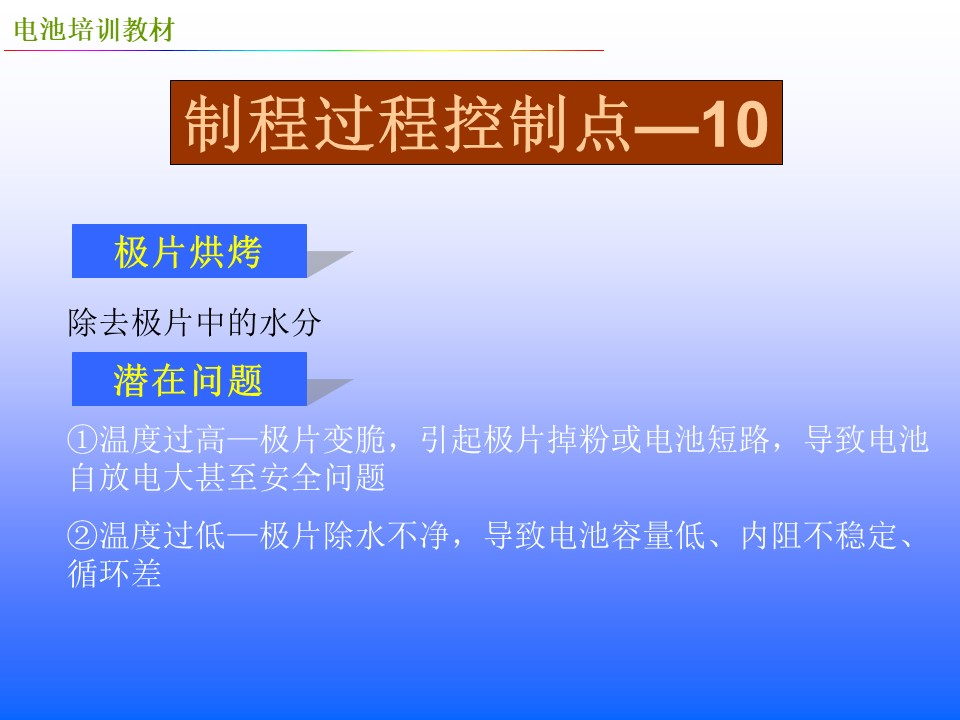 电池培训教材

制程过程控制点—10

极片烘烤

除去极片中的水分

潜在问题

①温度过高—极片变脆，引起极片掉粉或电池短路，导致电池自放电大甚至安全问题

②温度过低—极片除水不净，导致电池容量低、内阻不稳定、循环差